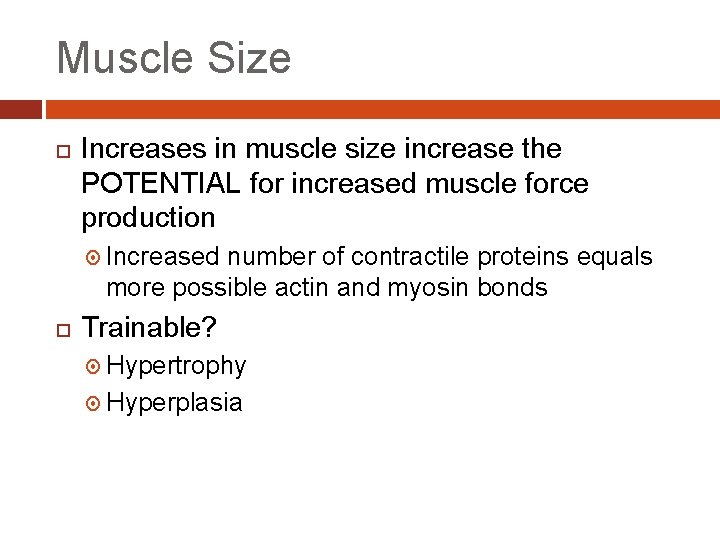 Muscle Size

Increases in muscle size increase the POTENTIAL for increased muscle force production

Increased number of contractile proteins equals more possible actin and myosin bonds

Trainable?

Hypertrophy

Hyperplasia